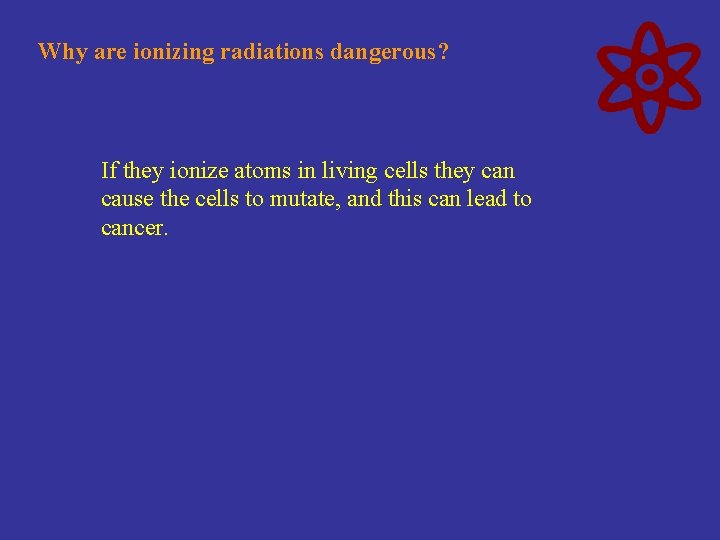 Why are ionizing radiations dangerous?

If they ionize atoms in living cells they can cause the cells to mutate, and this can lead to cancer.